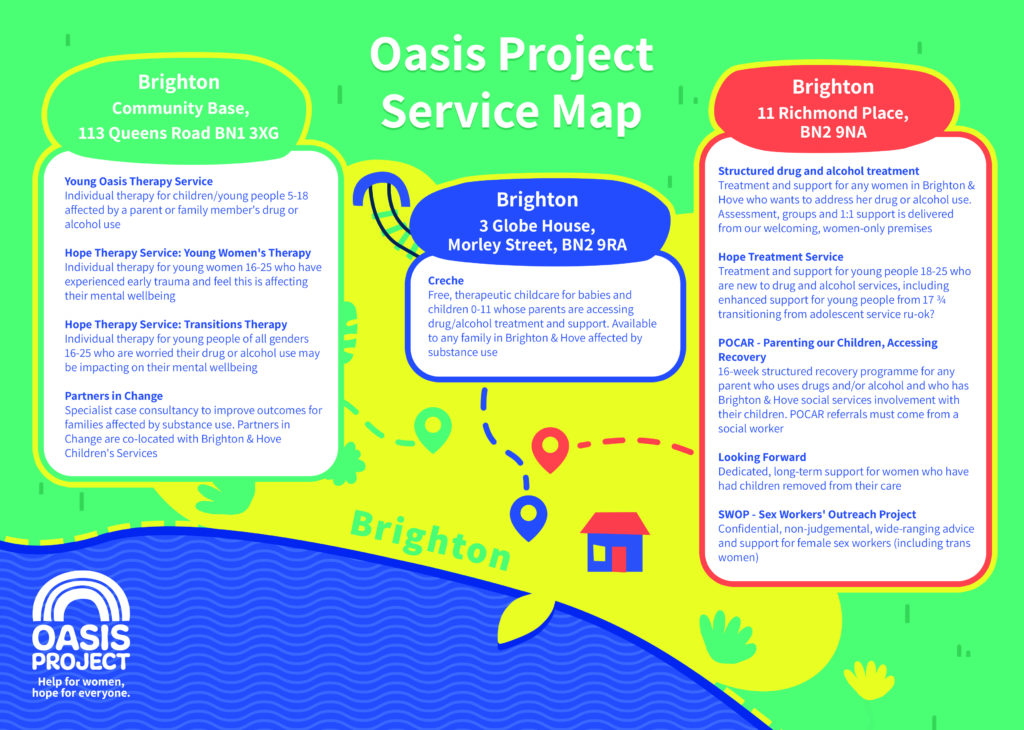 Oasis Project Service Map

Brighton
Community Base,
113 Queens Road BN1 3XG

Young Oasis Therapy Service
Individual therapy for children/young people 5-18 affected by a parent or family member's drug or alcohol use

Hope Therapy Service: Young Women's Therapy
Individual therapy for young women 16-25 who have experienced early trauma and feel this is affecting their mental wellbeing

Hope Therapy Service: Transitions Therapy
Individual therapy for young people of all genders 16-25 who are worried their drug or alcohol use may be impacting on their mental wellbeing

Partners in Change
Specialist case consultancy to improve outcomes for families affected by substance use. Partners in Change are co-located with Brighton & Hove Children's Services

Brighton
3 Globe House,
Morley Street, BN2 9RA

Creche
Free, therapeutic childcare for babies and children 0-11 whose parents are accessing drug/alcohol treatment and support. Available to any family in Brighton & Hove affected by substance use

Brighton
11 Richmond Place,
BN2 9NA

Structured drug and alcohol treatment
Treatment and support for any women in Brighton & Hove who wants to address her drug or alcohol use. Assessment, groups and 1:1 support is delivered from our welcoming, women-only premises

Hope Treatment Service
Treatment and support for young people 18-25 who are new to drug and alcohol services, including enhanced support for young people from 17 ¾ transitioning from adolescent service ru-ok?

POCAR - Parenting our Children, Accessing Recovery
16-week structured recovery programme for any parent who uses drugs and/or alcohol and who has Brighton & Hove social services involvement with their children. POCAR referrals must come from a social worker

Looking Forward
Dedicated, long-term support for women who have had children removed from their care

SWOP - Sex Workers' Outreach Project
Confidential, non-judgemental, wide-ranging advice and support for female sex workers (including trans women)

Brighton

OASIS PROJECT
Help for women, hope for everyone.